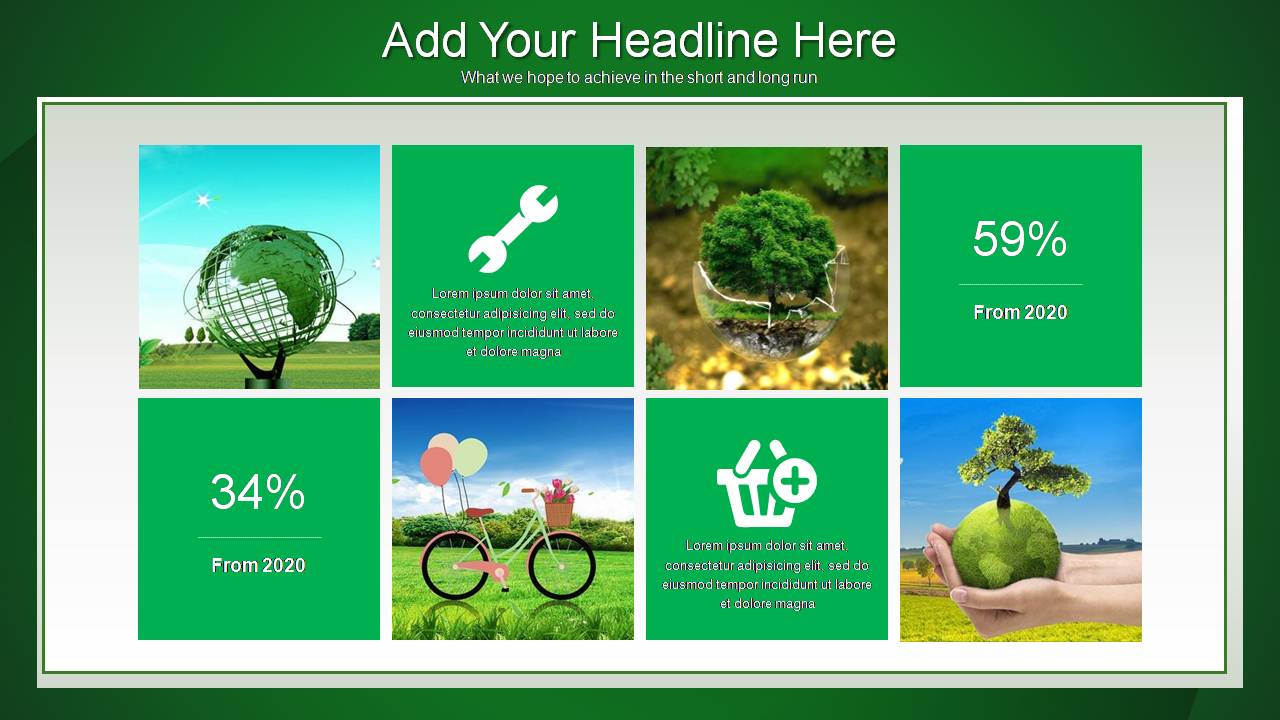 Add Your Headline Here

What we hope to achieve in the short and long run

Lorem ipsum dolor sit amet, consectetur adipisicing elit, sed do eiusmod tempor incididunt ut labore et dolore magna

59%

From 2020

34%

From 2020

Lorem ipsum dolor sit amet, consectetur adipisicing elit, sed do eiusmod tempor incididunt ut labore et dolore magna